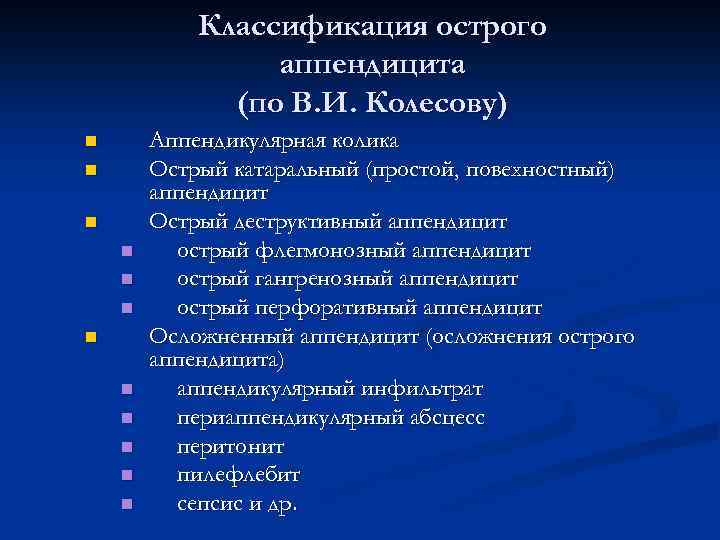 Классификация острого аппендицита (по В.И. Колесову)

- Аппендикулярная колика
- Острый катаральный (простой, повехностный) аппендицит
- Острый деструктивный аппендицит
  - острый флегмонозный аппендицит
  - острый гангренозный аппендицит
  - острый перфоративный аппендицит
- Осложненный аппендицит (осложнения острого аппендицита)
  - аппендикулярный инфильтрат
  - периаппендикулярный абсцесс
  - перитонит
  - пилефлебит
  - сепсис и др.